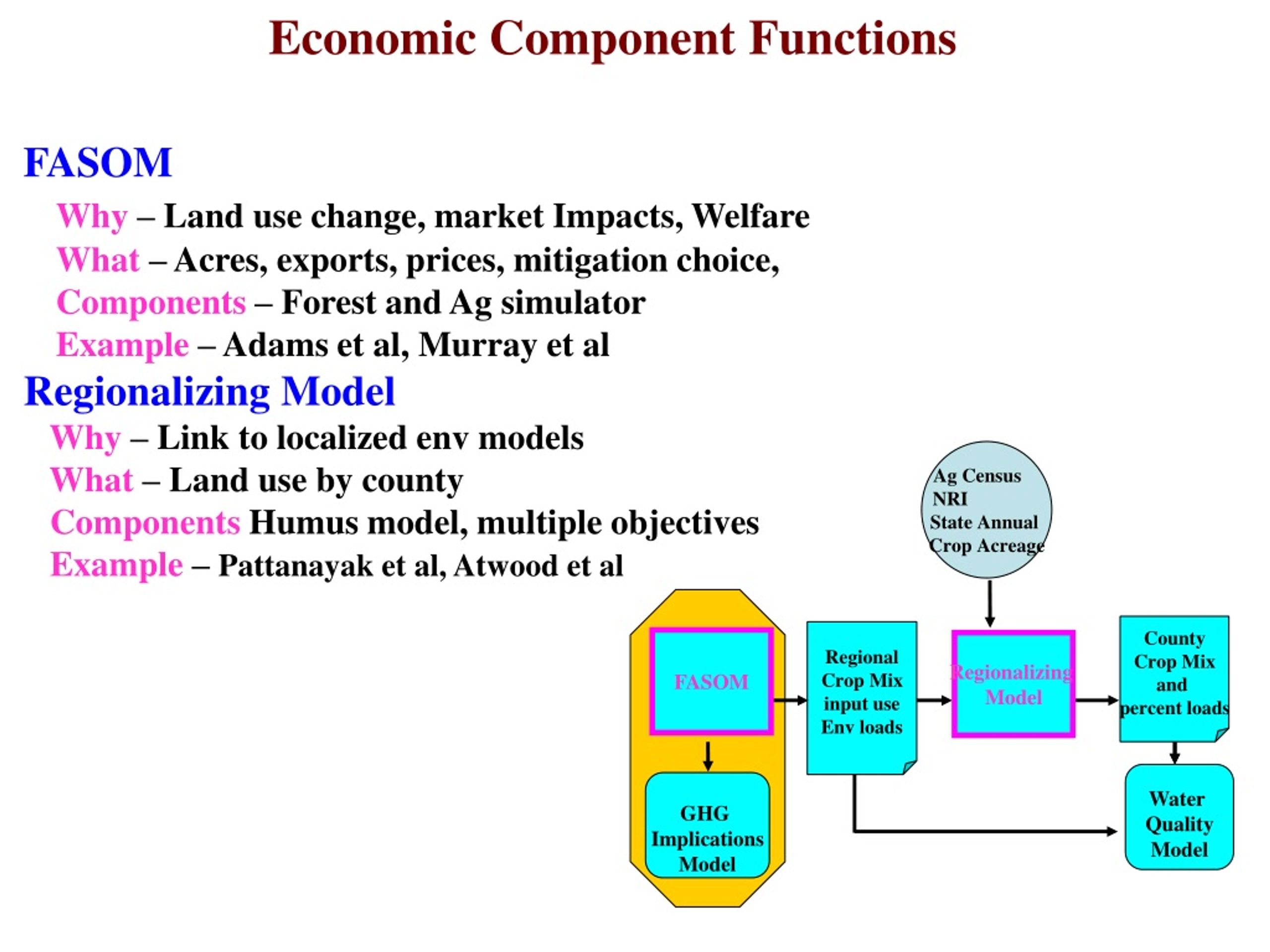 Economic Component Functions

FASOM

Why – Land use change, market Impacts, Welfare

What – Acres, exports, prices, mitigation choice,

Components – Forest and Ag simulator

Example – Adams et al, Murray et al

Regionalizing Model

Why – Link to localized env models

What – Land use by county

Components Humus model, multiple objectives

Example – Pattanayak et al, Atwood et al

Ag Census
NRI
State Annual
Crop Acreage

FASOM

GHG Implications Model

Regional Crop Mix input use Env loads

Regionalizing Model

County Crop Mix and percent loads

Water Quality Model